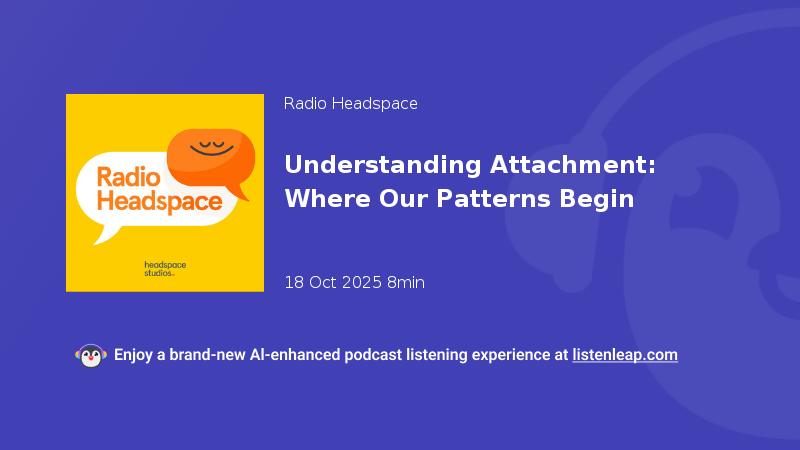 Radio Headspace

headspace studios

Radio Headspace

Understanding Attachment: Where Our Patterns Begin

18 Oct 2025 8min

Enjoy a brand-new AI-enhanced podcast listening experience at listenleap.com